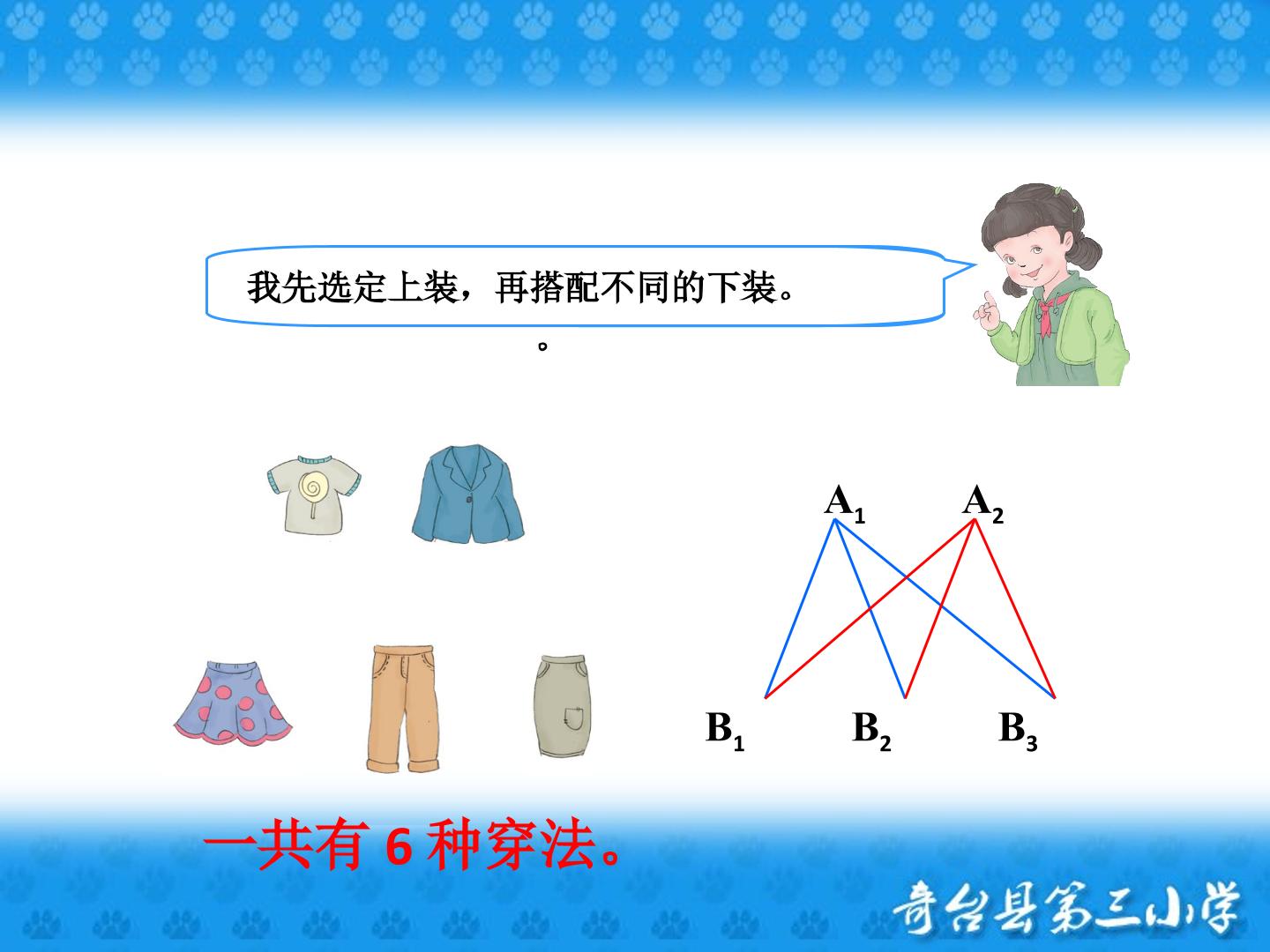 我先选定上装，再搭配不同的下装。

。

$A_1$ $A_2$

$B_1$ $B_2$ $B_3$

一共有6种穿法。

奇台县第三小学